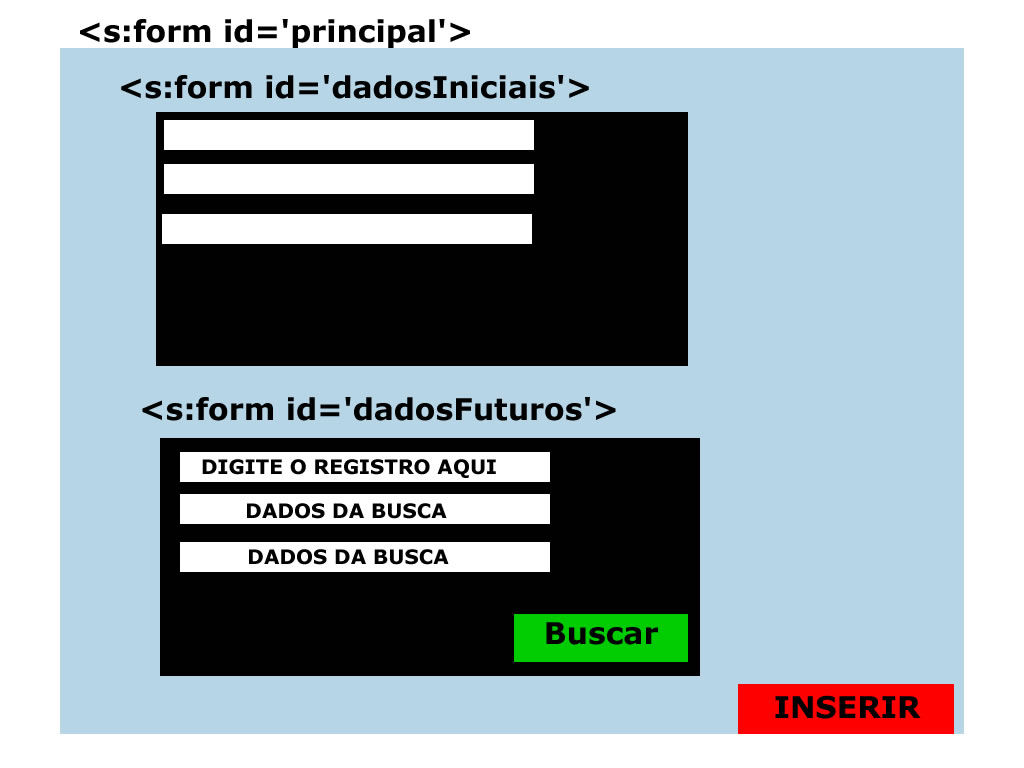 <s:form id='principal'>

<s:form id='dadosIniciais'>

<s:form id='dadosFuturos'>

DIGITE O REGISTRO AQUI

DADOS DA BUSCA

DADOS DA BUSCA

Buscar

INSERIR